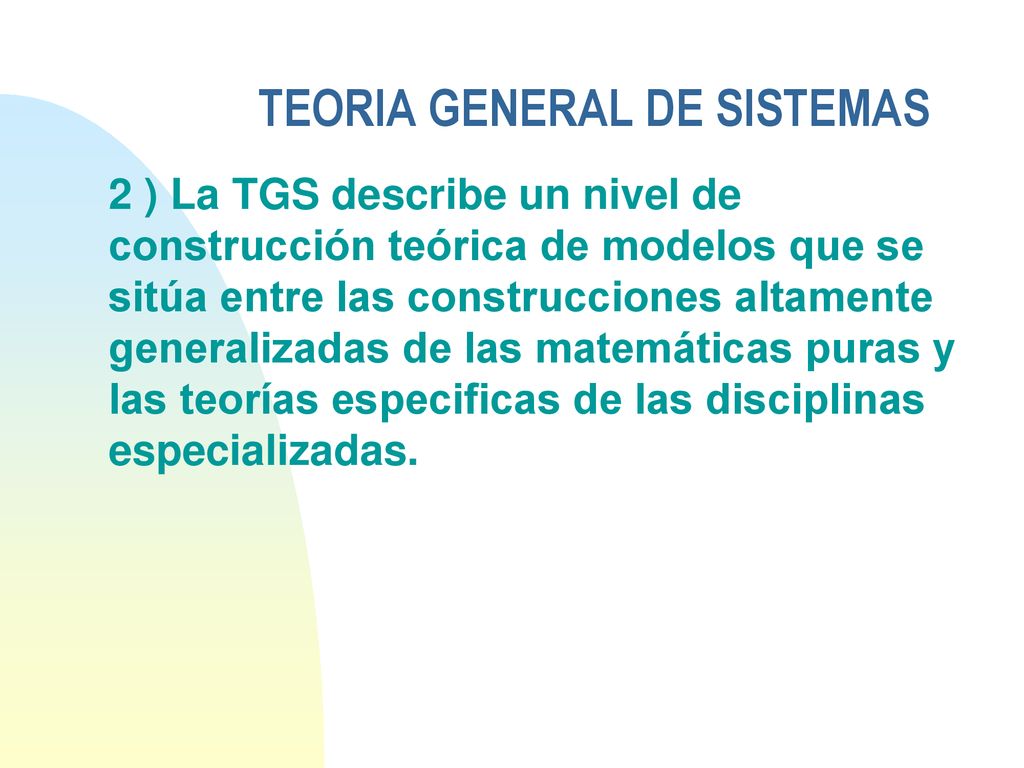 TEORIA GENERAL DE SISTEMAS

2 ) La TGS describe un nivel de construcción teórica de modelos que se sitúa entre las construcciones altamente generalizadas de las matemáticas puras y las teorías especificas de las disciplinas especializadas.